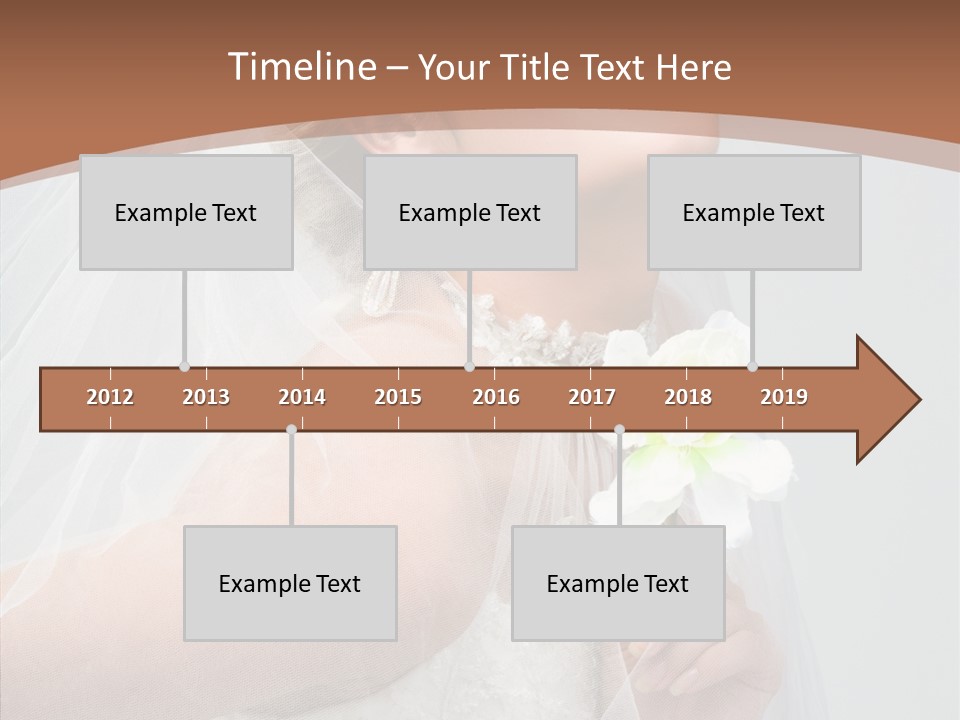 Timeline – Your Title Text Here

Example Text

Example Text

Example Text

2012 2013 2014 2015 2016 2017 2018 2019

Example Text

Example Text